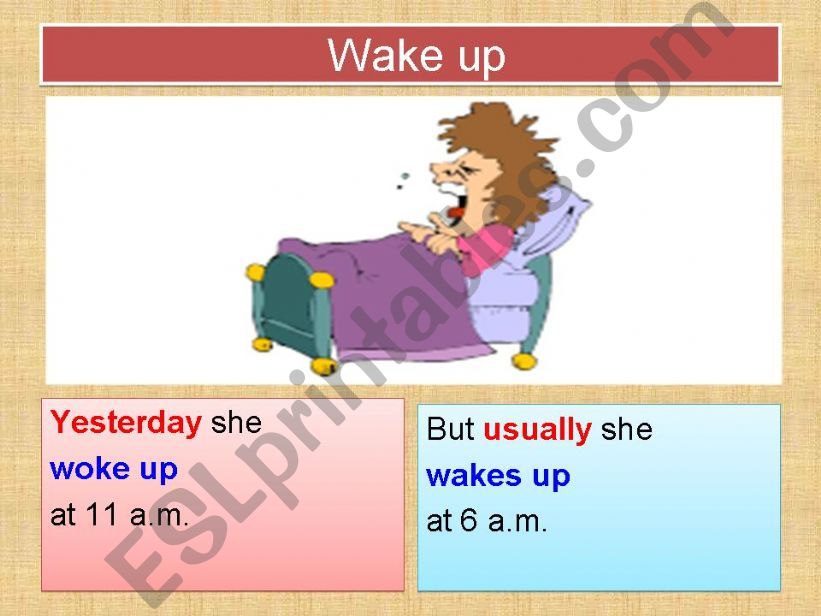 Wake up

Yesterday she woke up at 11 a.m.

But usually she wakes up at 6 a.m.

ESLprintables.com